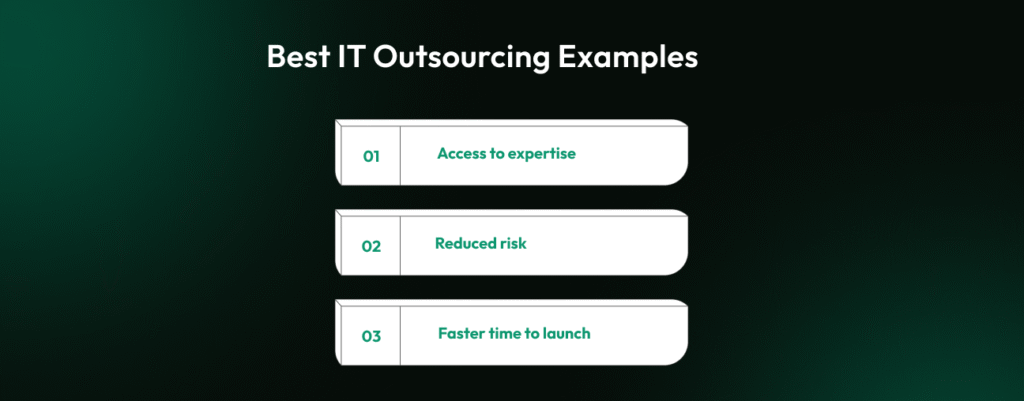 Best IT Outsourcing Examples

01 Access to expertise

02 Reduced risk

03 Faster time to launch